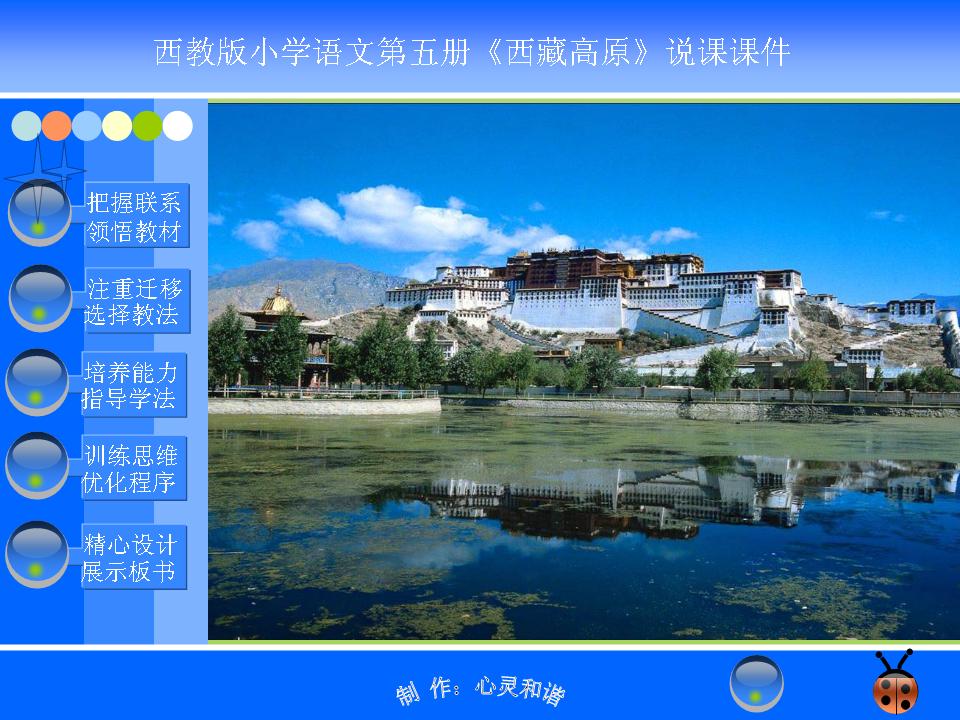 西教版小学语文第五册《西藏高原》说课课件

把握联系
领悟教材

注重迁移
选择教法

培养能力
指导学法

训练思维
优化程序

精心设计
展示板书

制 作：心灵和谐